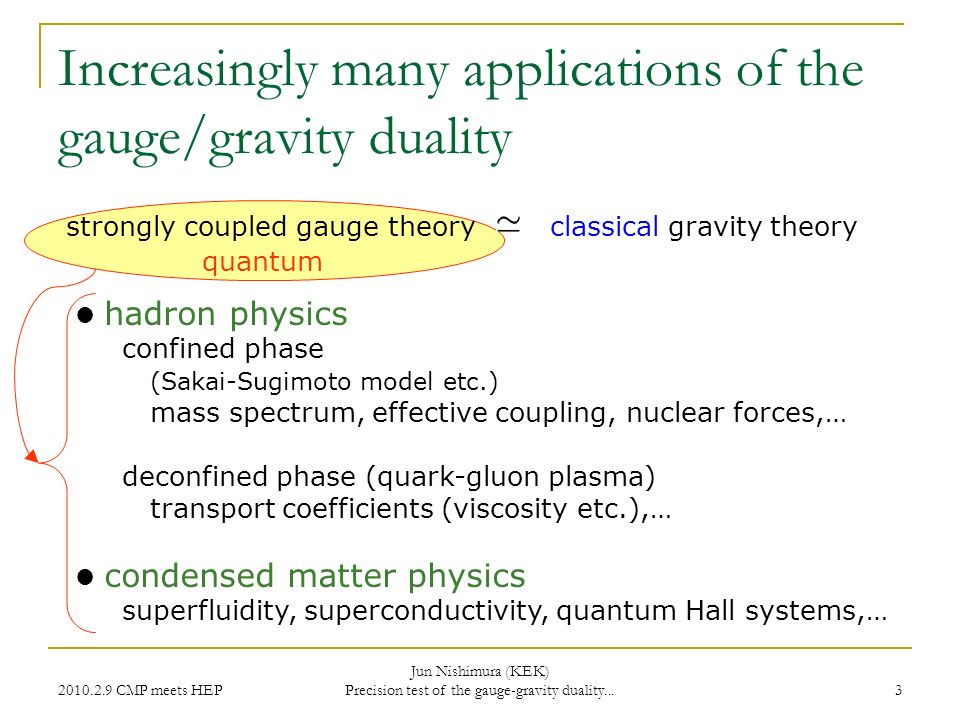 Increasingly many applications of the gauge/gravity duality

strongly coupled gauge theory $\simeq$ classical gravity theory
quantum

● hadron physics
confined phase
(Sakai-Sugimoto model etc.)
mass spectrum, effective coupling, nuclear forces,…

deconfined phase (quark-gluon plasma)
transport coefficients (viscosity etc.),…

● condensed matter physics
superfluidity, superconductivity, quantum Hall systems,…

2010.2.9 CMP meets HEP

Jun Nishimura (KEK)
Precision test of the gauge-gravity duality...

3